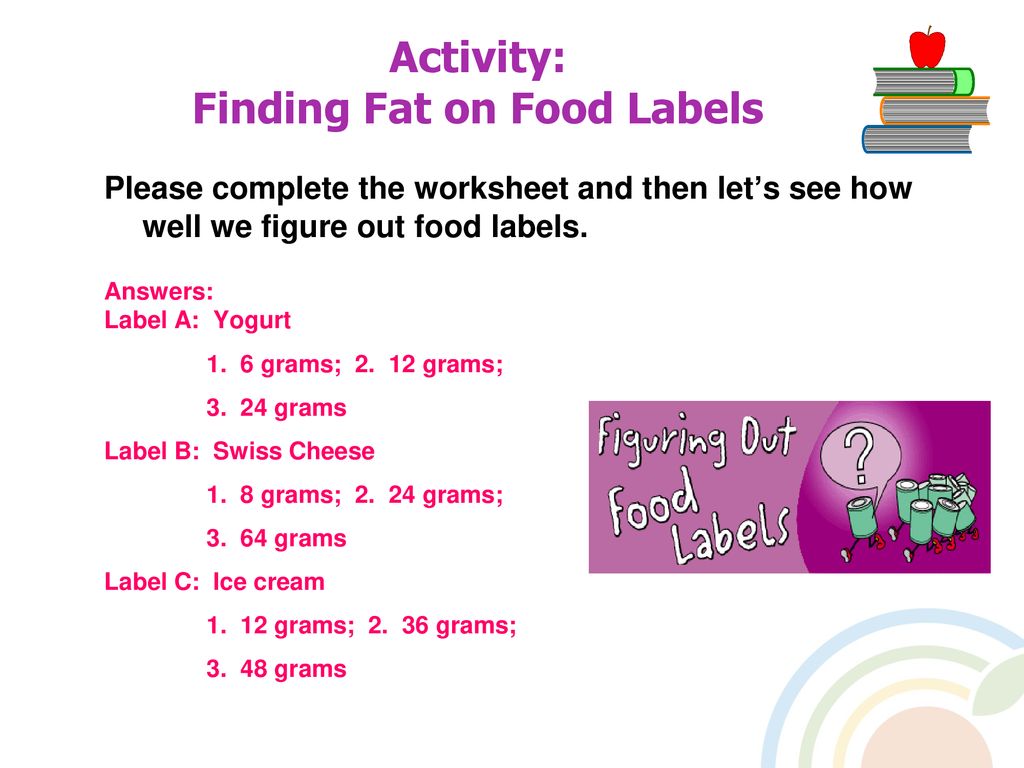 Activity:
Finding Fat on Food Labels

Please complete the worksheet and then let's see how well we figure out food labels.

Answers:
Label A: Yogurt
1. 6 grams; 2. 12 grams;
3. 24 grams
Label B: Swiss Cheese
1. 8 grams; 2. 24 grams;
3. 64 grams
Label C: Ice cream
1. 12 grams; 2. 36 grams;
3. 48 grams

Figuring Out Food Labels

?